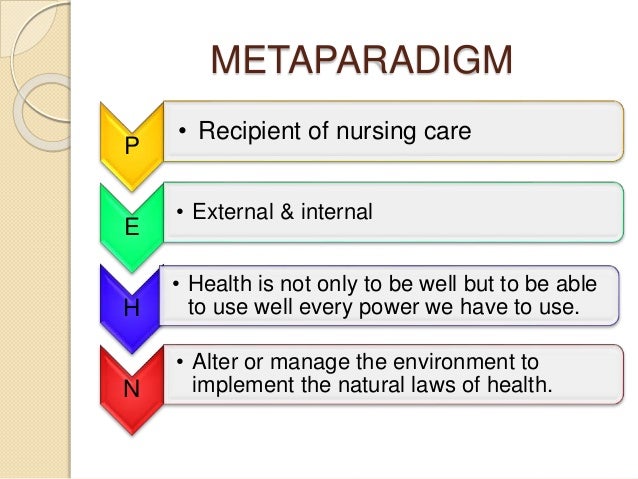 METAPARADIGM

P

• Recipient of nursing care

E

• External & internal

H

• Health is not only to be well but to be able to use well every power we have to use.

N

• Alter or manage the environment to implement the natural laws of health.